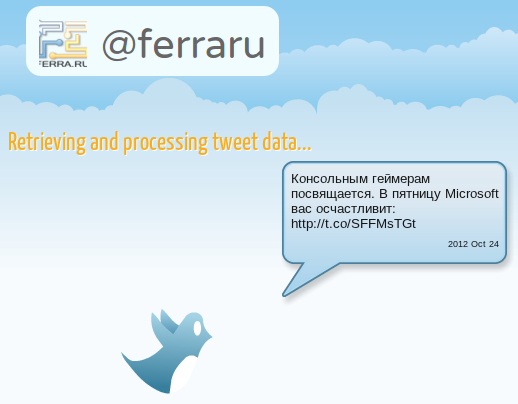 FERRA.RU

@ferraru

Retrieving and processing tweet data...

Консольным геймерам посвящается. В пятницу Microsoft вас осчастливит: http://t.co/SFFMsTGt

2012 Oct 24